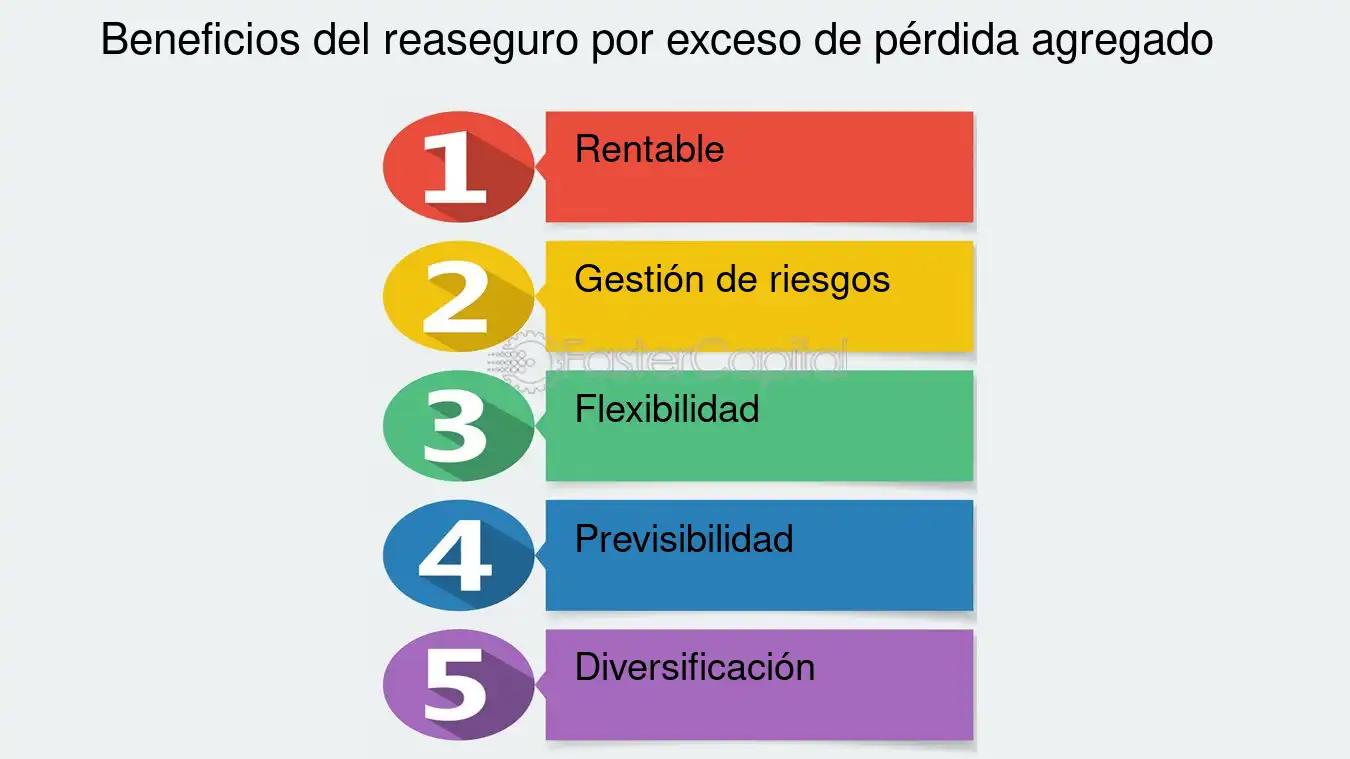 Beneficios del reaseguro por exceso de pérdida agregado

1 Rentable

2 Gestión de riesgos

FasterCapital

3 Flexibilidad

4 Previsibilidad

5 Diversificación